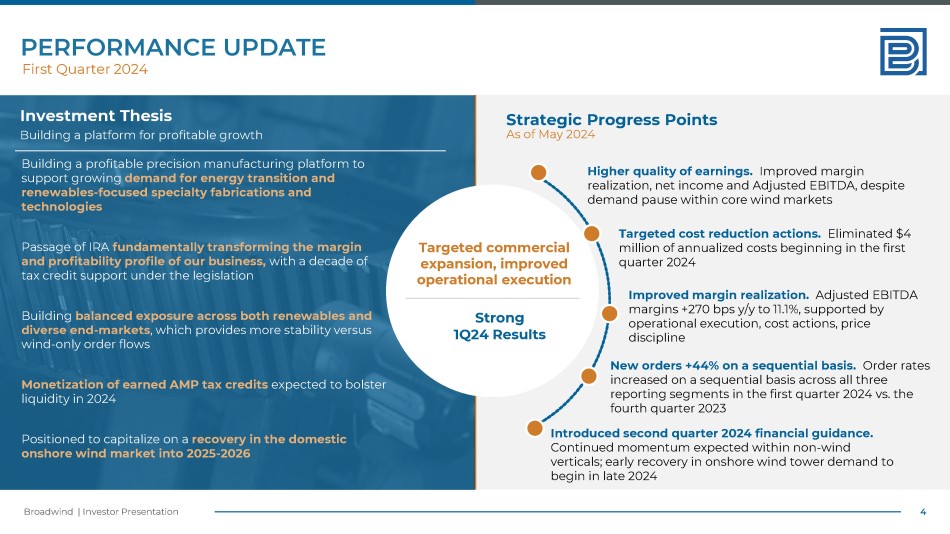 PERFORMANCE UPDATE
First Quarter 2024

Investment Thesis
Building a platform for profitable growth

Building a profitable precision manufacturing platform to support growing demand for energy transition and renewables-focused specialty fabrications and technologies

Passage of IRA fundamentally transforming the margin and profitability profile of our business, with a decade of tax credit support under the legislation

Building balanced exposure across both renewables and diverse end-markets, which provides more stability versus wind-only order flows

Monetization of earned AMP tax credits expected to bolster liquidity in 2024

Positioned to capitalize on a recovery in the domestic onshore wind market into 2025-2026

Targeted commercial expansion, improved operational execution

Strong 1Q24 Results

Strategic Progress Points
As of May 2024

Higher quality of earnings. Improved margin realization, net income and Adjusted EBITDA, despite demand pause within core wind markets

Targeted cost reduction actions. Eliminated $4 million of annualized costs beginning in the first quarter 2024

Improved margin realization. Adjusted EBITDA margins +270 bps y/y to 11.1%, supported by operational execution, cost actions, price discipline

New orders +44% on a sequential basis. Order rates increased on a sequential basis across all three reporting segments in the first quarter 2024 vs. the fourth quarter 2023

Introduced second quarter 2024 financial guidance. Continued momentum expected within non-wind verticals; early recovery in onshore wind tower demand to begin in late 2024

Broadwind | Investor Presentation
4